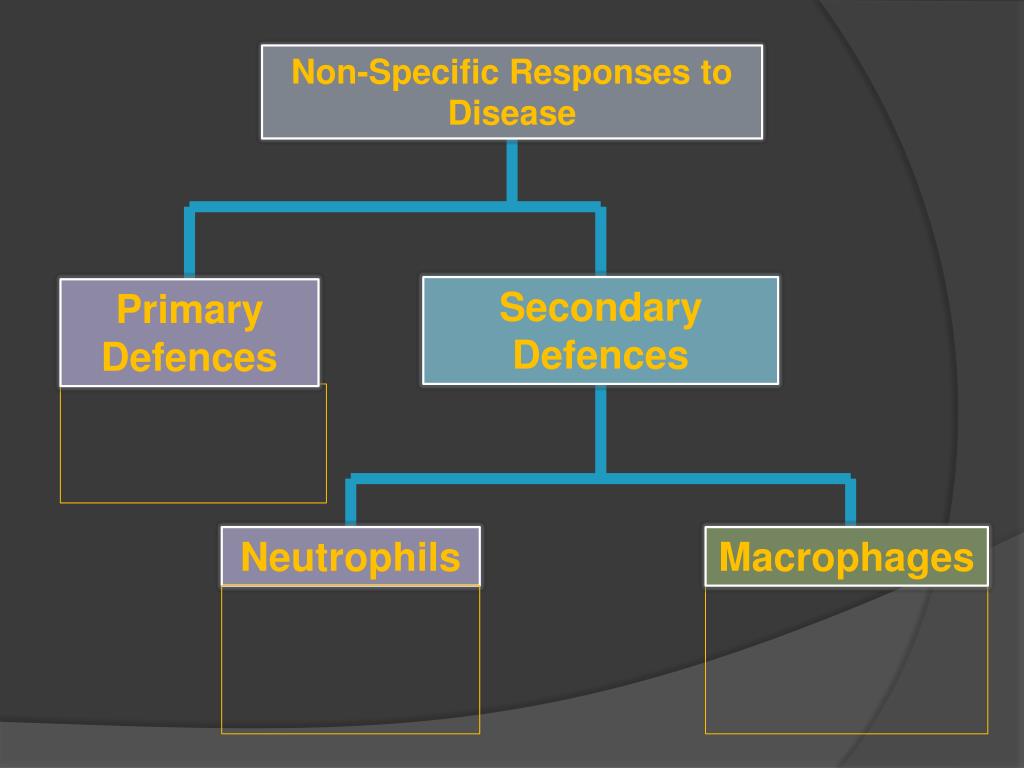 Non-Specific Responses to Disease

Primary Defences

Secondary Defences

Neutrophils

Macrophages